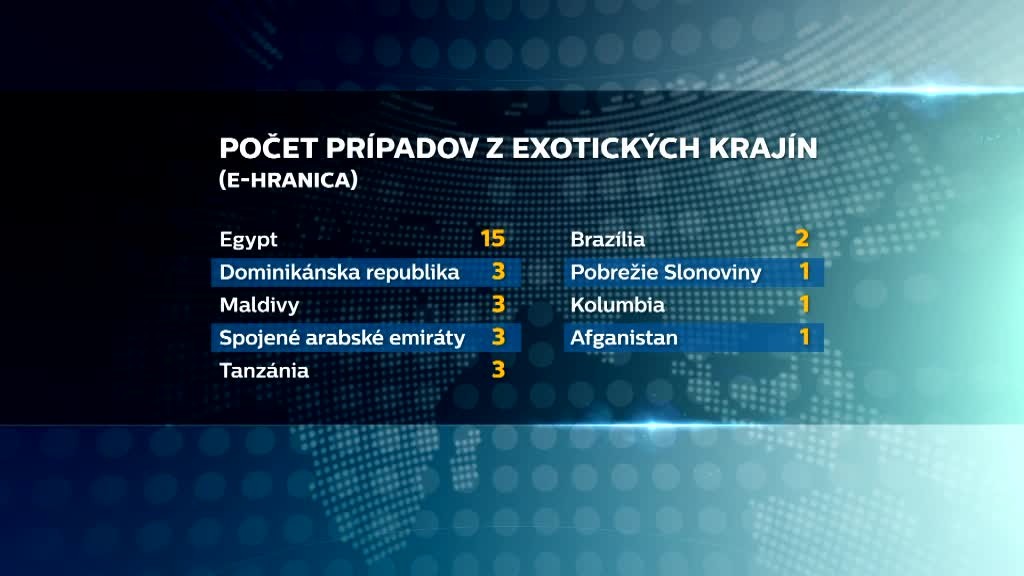 POČET PRÍPADOV Z EXOTICKÝCH KRAJÍN
(E-HRANICA)

| | |
|---|---|
| Egypt | 15 |
| Dominikánska republika | 3 |
| Maldivy | 3 |
| Spojené arabské emiráty | 3 |
| Tanzánia | 3 |

| | |
|---|---|
| Brazília | 2 |
| Pobrežie Slonoviny | 1 |
| Kolumbia | 1 |
| Afganistan | 1 |